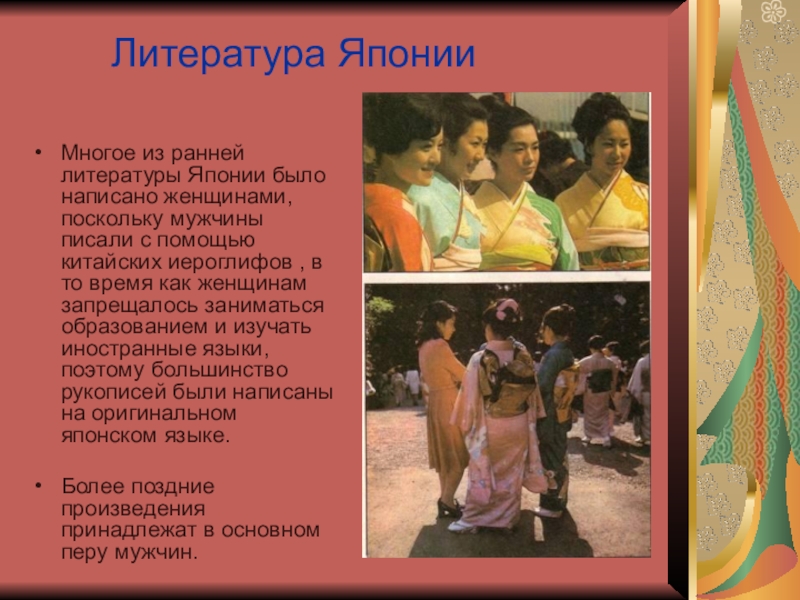 Литература Японии

• Многое из ранней литературы Японии было написано женщинами, поскольку мужчины писали с помощью китайских иероглифов , в то время как женщинам запрещалось заниматься образованием и изучать иностранные языки, поэтому большинство рукописей были написаны на оригинальном японском языке.

• Более поздние произведения принадлежат в основном перу мужчин.